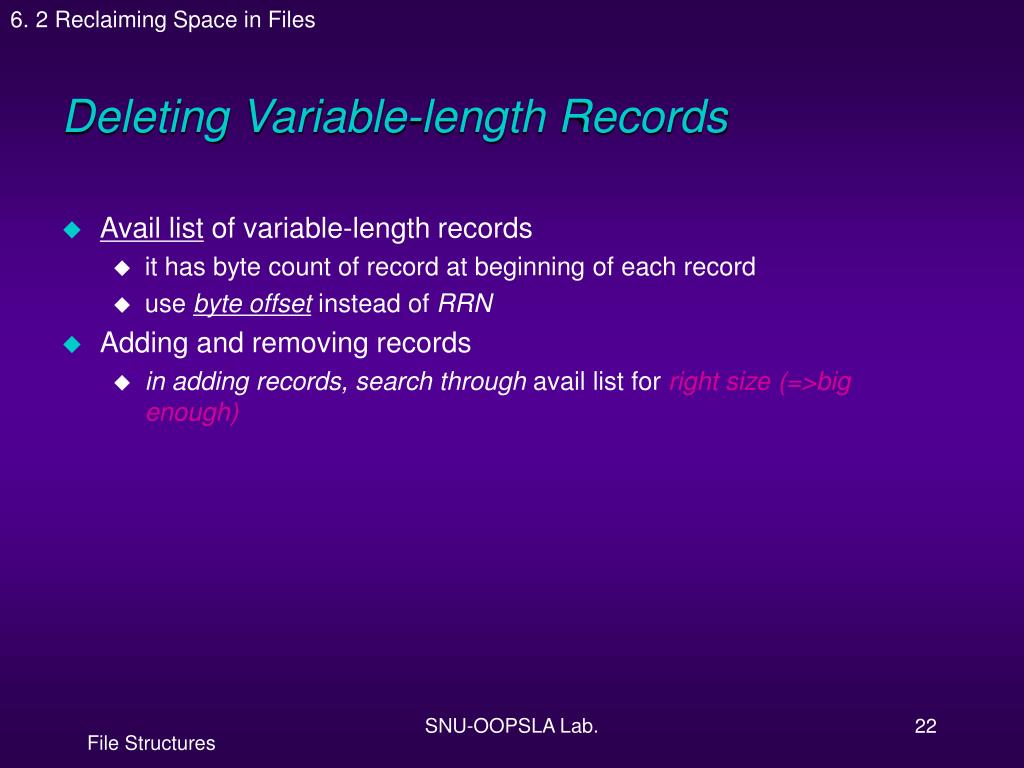 6. 2 Reclaiming Space in Files

Deleting Variable-length Records

Avail list of variable-length records
it has byte count of record at beginning of each record
use byte offset instead of RRN
Adding and removing records
in adding records, search through avail list for right size (=>big enough)

SNU-OOPSLA Lab.

22

File Structures